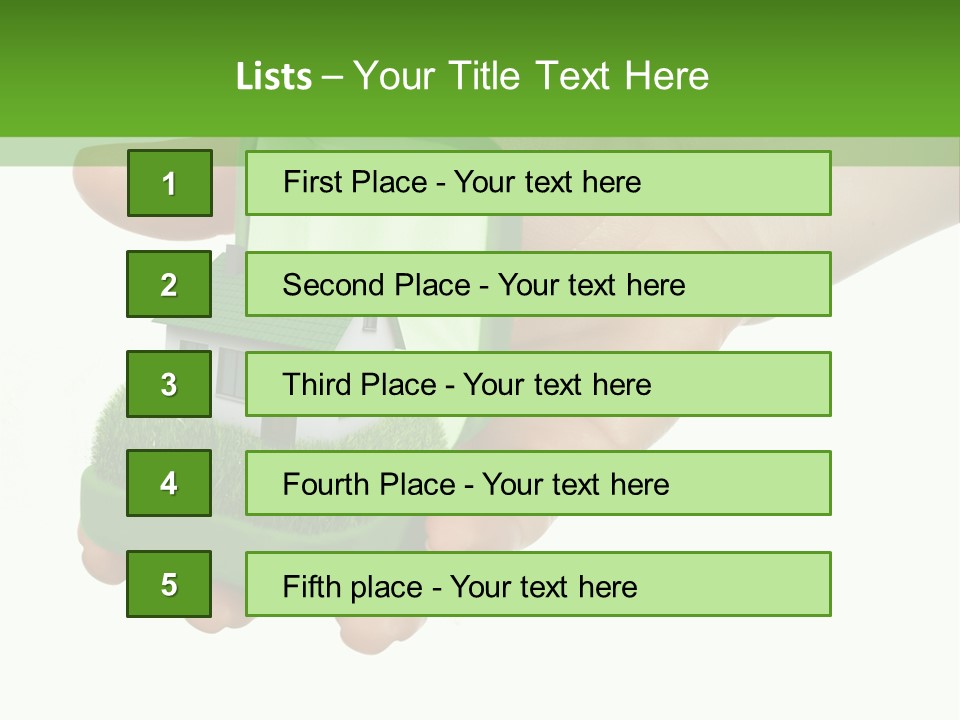 Lists – Your Title Text Here

1

First Place - Your text here

2

Second Place - Your text here

3

Third Place - Your text here

4

Fourth Place - Your text here

5

Fifth place - Your text here